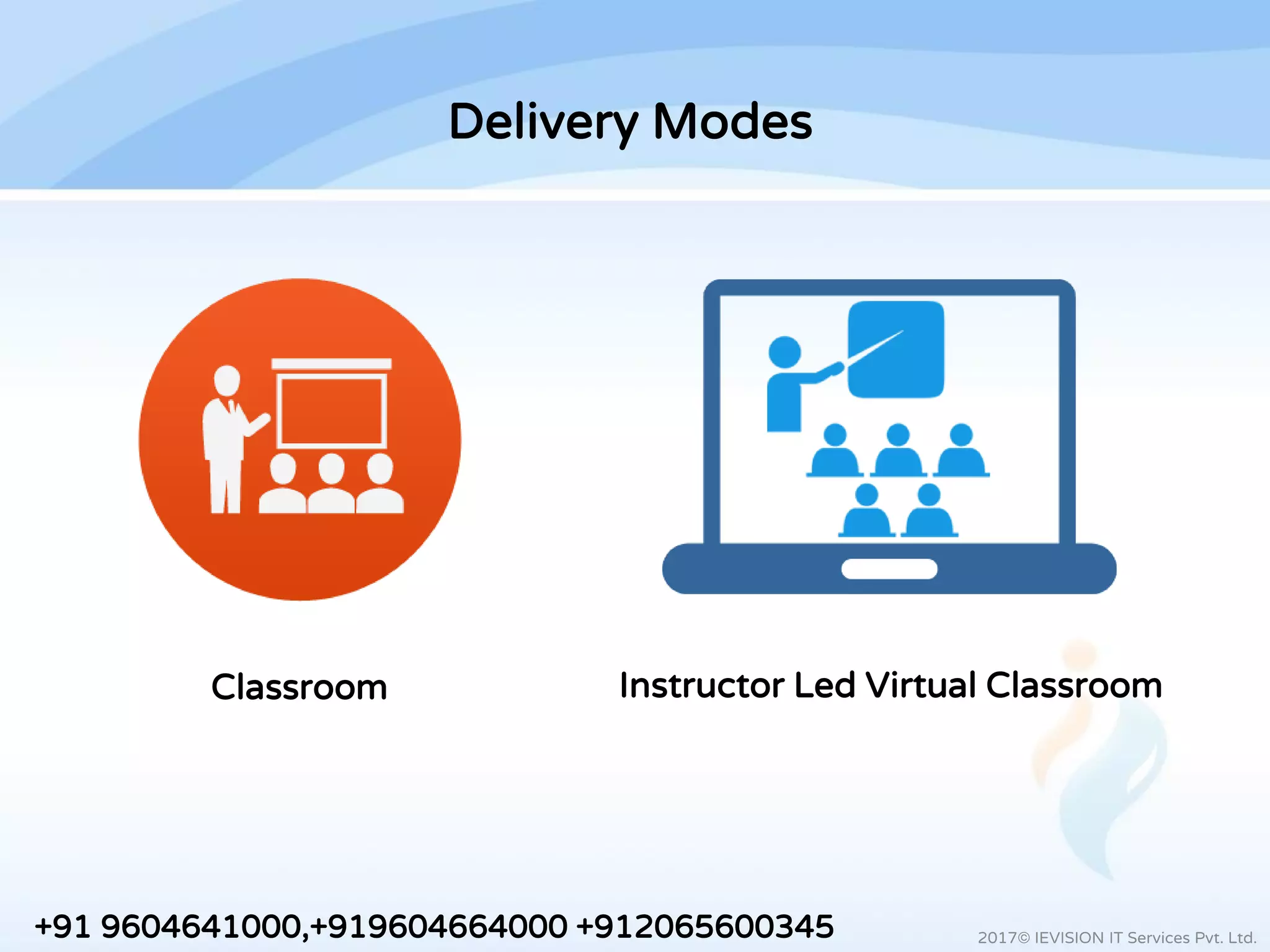 Delivery Modes

Classroom

Instructor Led Virtual Classroom

+91 9604641000,+919604664000 +912065600345

2017© IEVISION IT Services Pvt. Ltd.